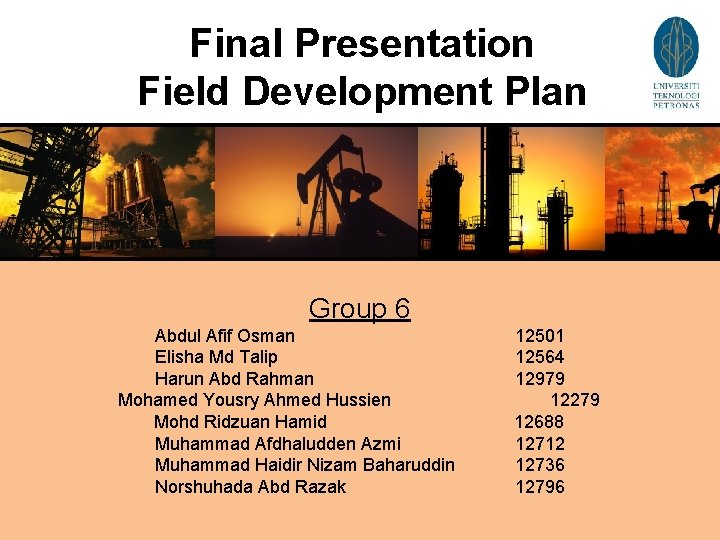 Final Presentation
Field Development Plan

UNIVERSITI TEKNOLOGI PETRONAS

Group 6

Abdul Afif Osman 12501
Elisha Md Talip 12564
Harun Abd Rahman 12979
Mohamed Yousry Ahmed Hussien 12279
Mohd Ridzuan Hamid 12688
Muhammad Afdhaludden Azmi 12712
Muhammad Haidir Nizam Baharuddin 12736
Norshuhada Abd Razak 12796